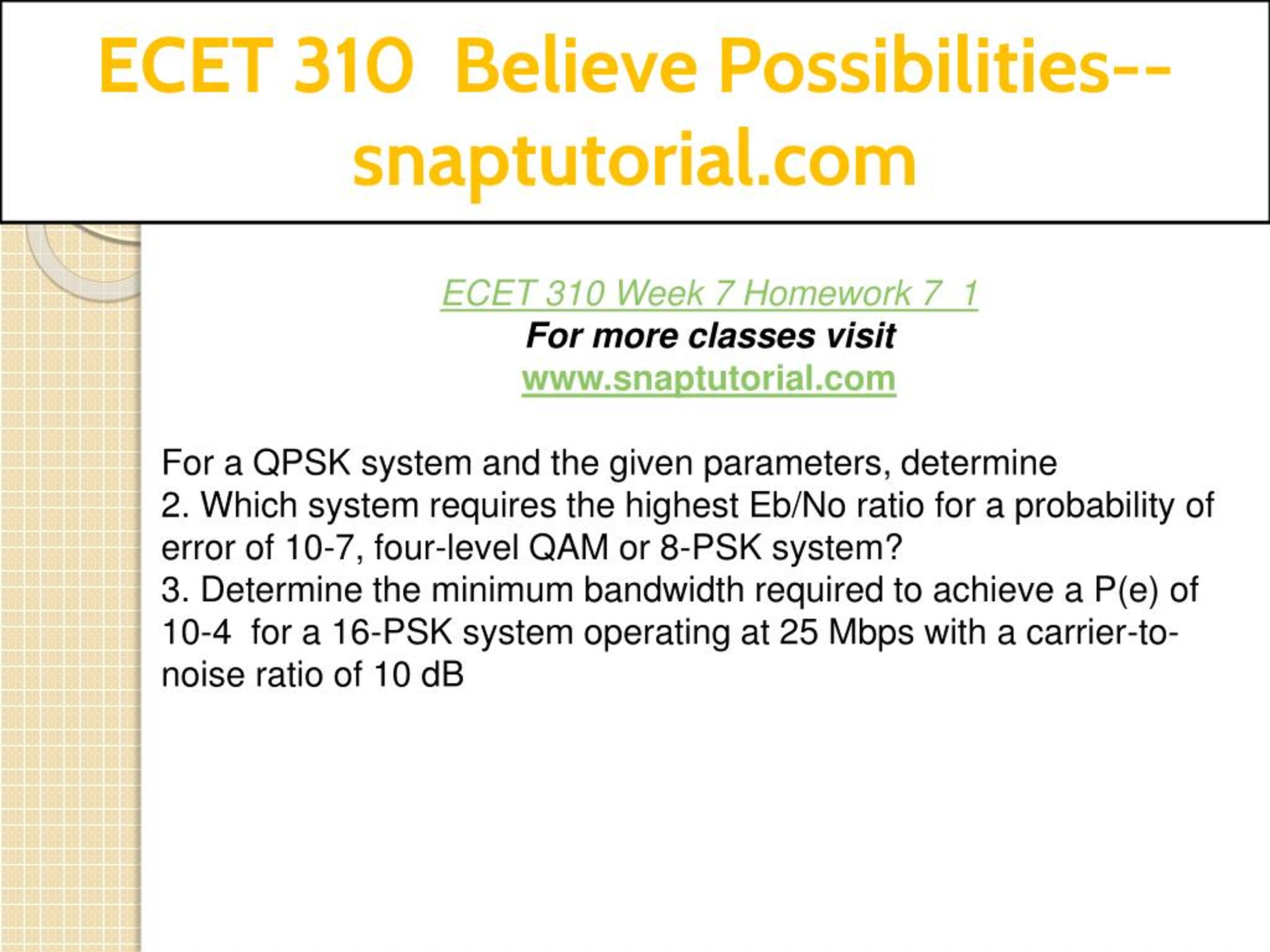 ECET 310 Believe Possibilities--snaptutorial.com

ECET 310 Week 7 Homework 7_1
For more classes visit
www.snaptutorial.com

For a QPSK system and the given parameters, determine
2. Which system requires the highest Eb/No ratio for a probability of error of 10-7, four-level QAM or 8-PSK system?
3. Determine the minimum bandwidth required to achieve a P(e) of 10-4 for a 16-PSK system operating at 25 Mbps with a carrier-to-noise ratio of 10 dB